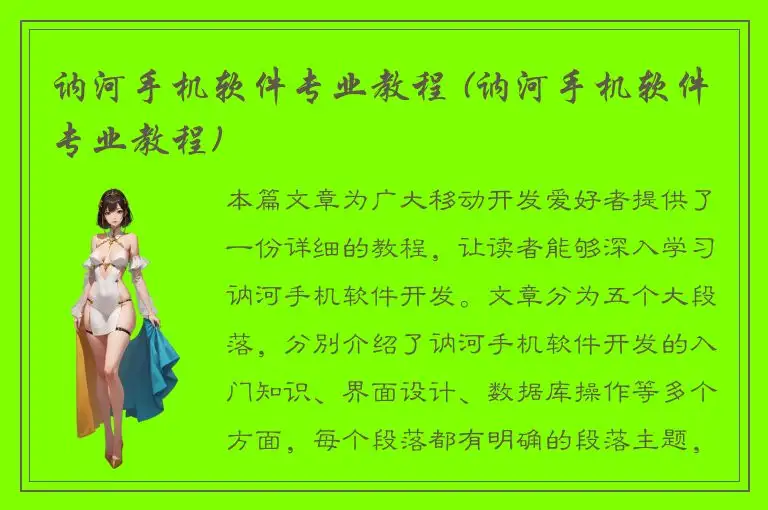 讷河手机软件专业教程（讷河手机软件专业教程）

本篇文章为广大移动开发爱好者提供了一份详细的教程，让读者能够深入学习讷河手机软件开发。文章分为五个大段落，分别介绍了讷河手机软件开发的入门知识、界面设计、数据库操作等多个方面，每个段落都有明确的段落主题，